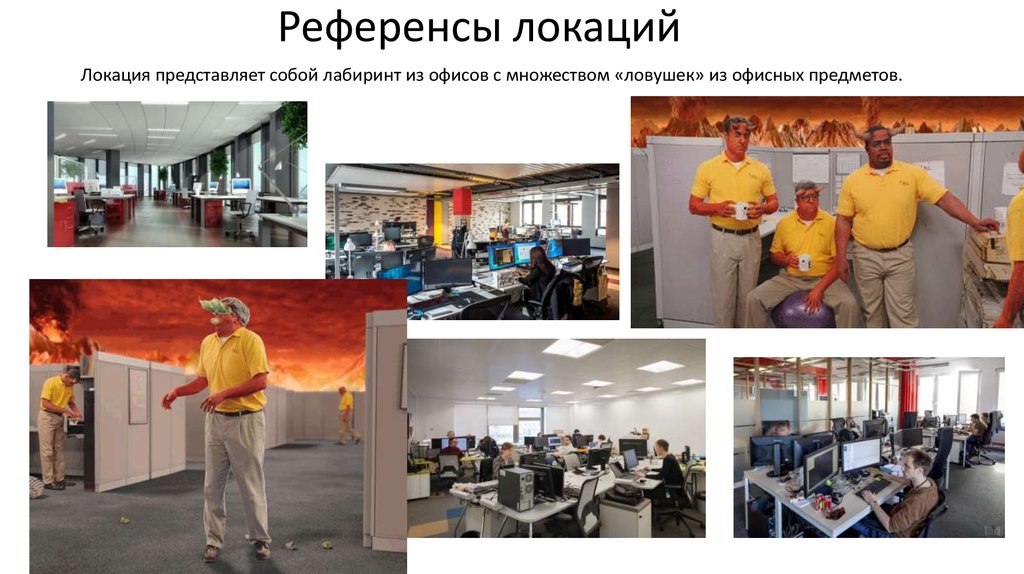 Референсы локаций

Локация представляет собой лабиринт из офисов с множеством «ловушек» из офисных предметов.